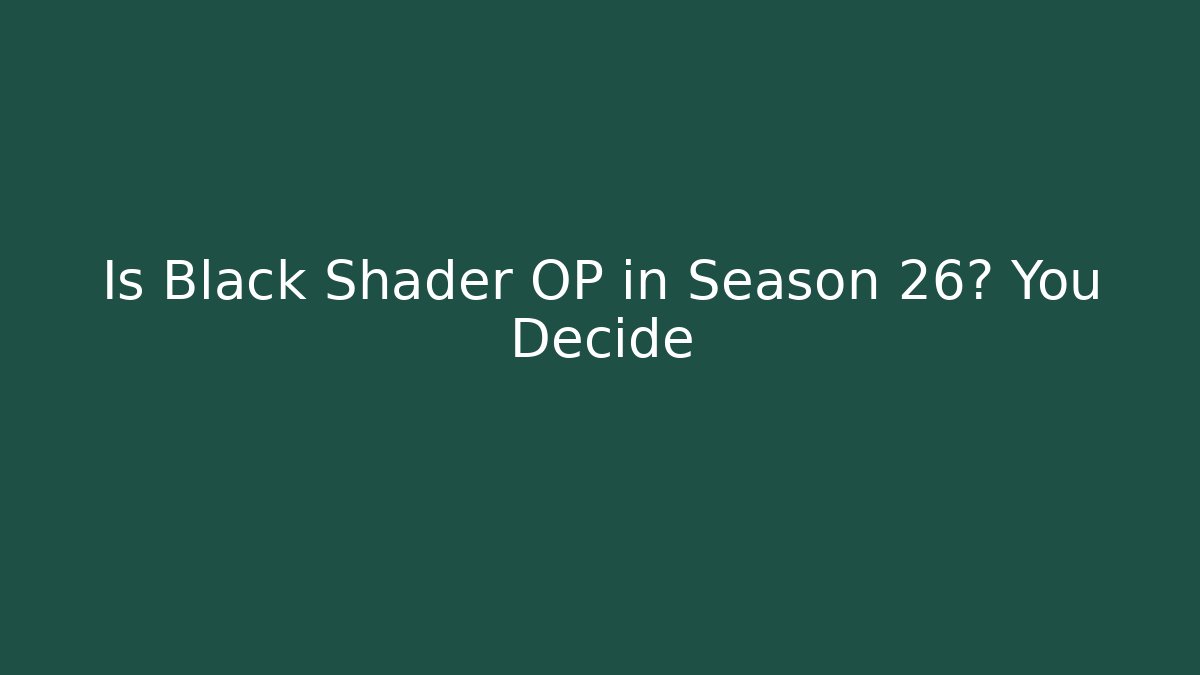 Is Black Shader OP in Season 26? You Decide